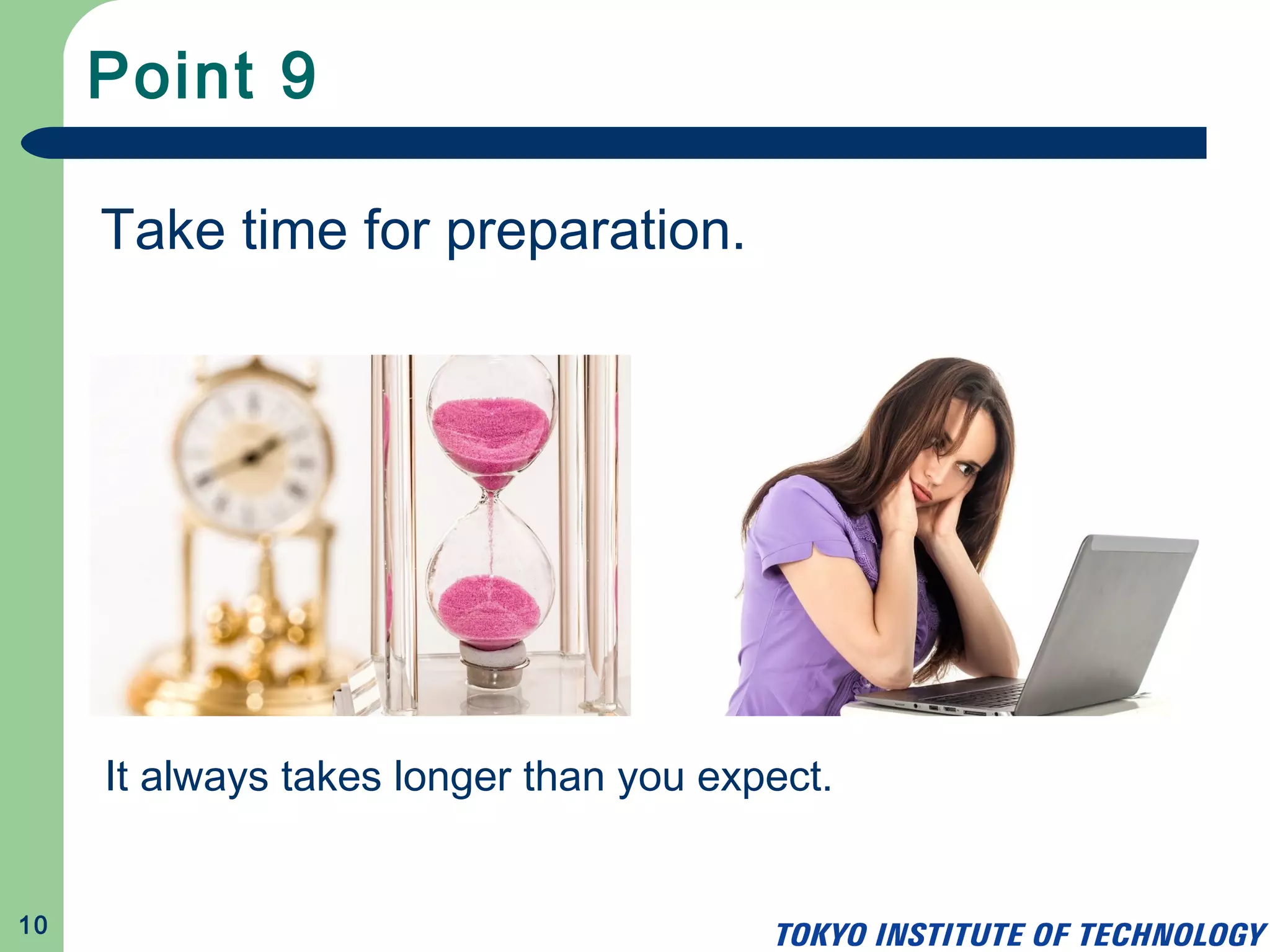 Point 9

Take time for preparation.

It always takes longer than you expect.

10

TOKYO INSTITUTE OF TECHNOLOGY